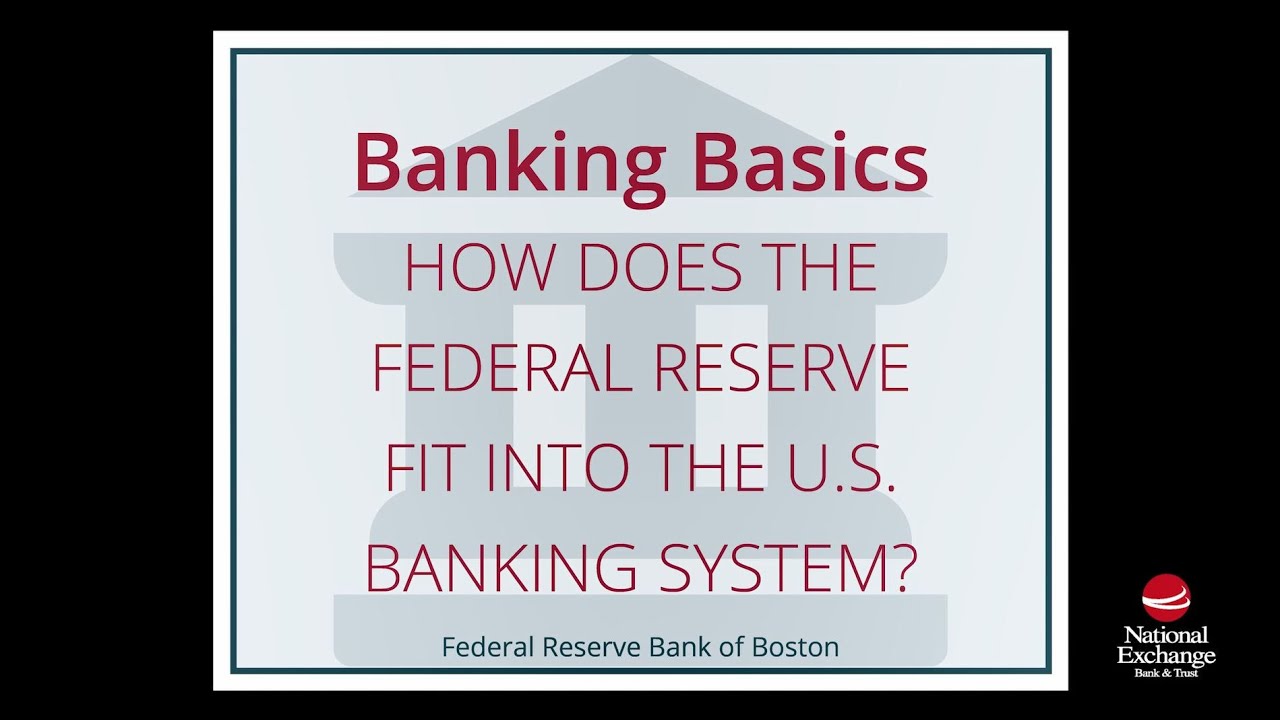 Banking Basics

HOW DOES THE FEDERAL RESERVE FIT INTO THE U.S. BANKING SYSTEM?

Federal Reserve Bank of Boston

National Exchange Bank & Trust